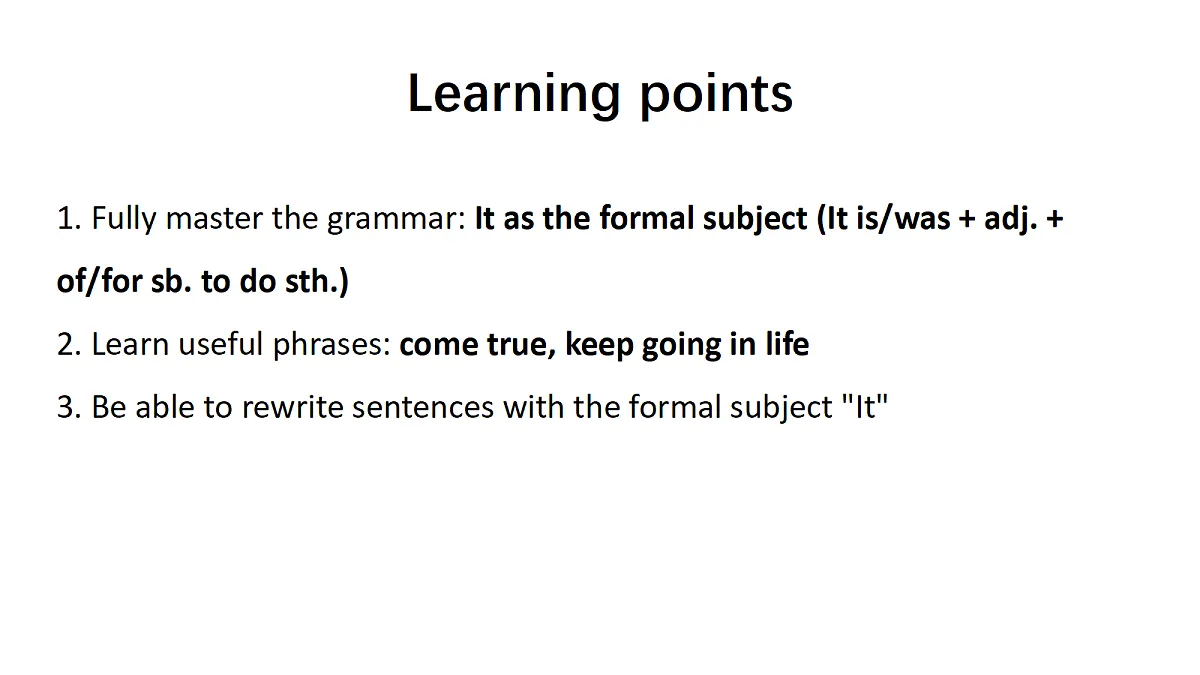 Learning points

1. Fully master the grammar: It as the formal subject (It is/was + adj. + of/for sb. to do sth.)

2. Learn useful phrases: come true, keep going in life

3. Be able to rewrite sentences with the formal subject "It"